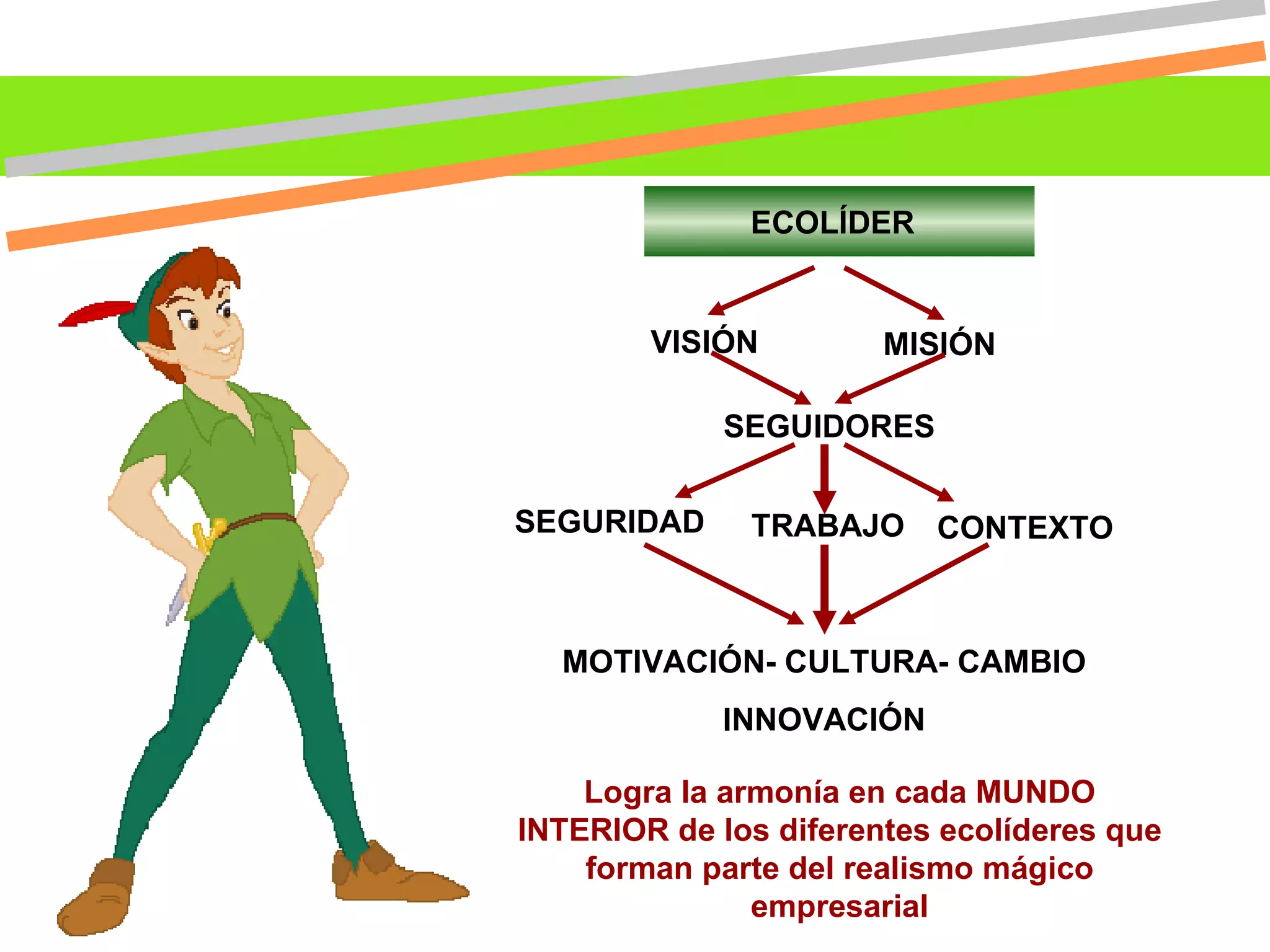 ECOLÍDER

VISIÓN

MISIÓN

SEGUIDORES

SEGURIDAD

TRABAJO

CONTEXTO

MOTIVACIÓN- CULTURA- CAMBIO

INNOVACIÓN

Logra la armonía en cada MUNDO INTERIOR de los diferentes ecolíderes que forman parte del realismo mágico empresarial